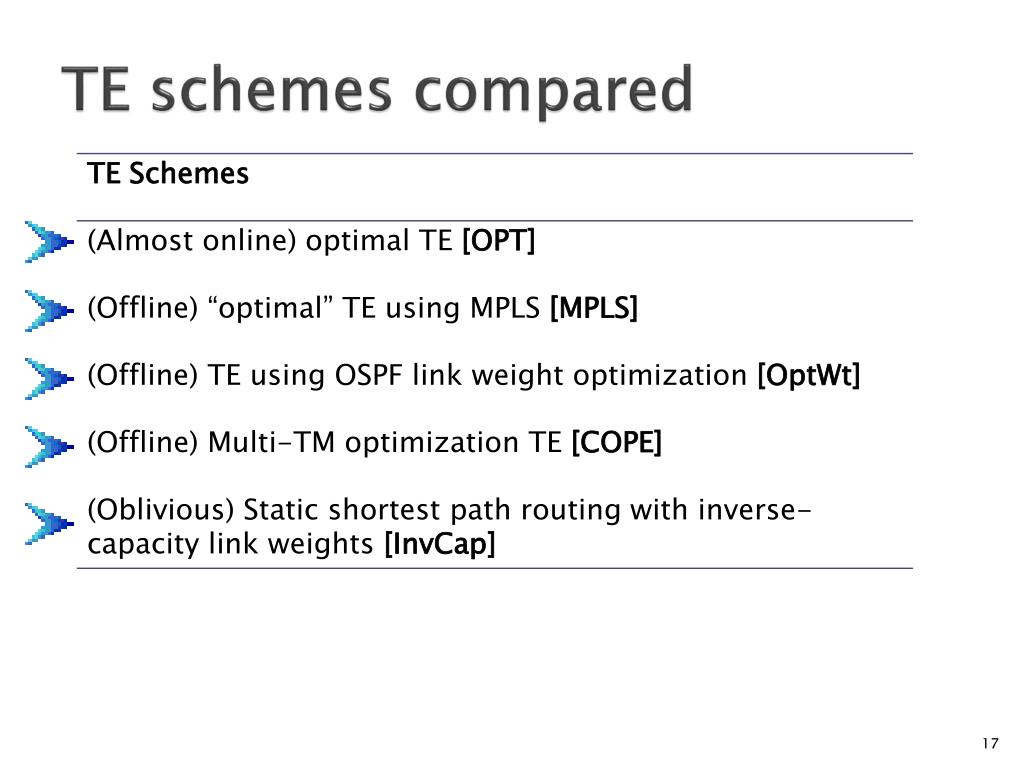 TE schemes compared

| TE Schemes |
|---|
| (Almost online) optimal TE [OPT] |
| (Offline) “optimal” TE using MPLS [MPLS] |
| (Offline) TE using OSPF link weight optimization [OptWt] |
| (Offline) Multi-TM optimization TE [COPE] |
| (Oblivious) Static shortest path routing with inverse-capacity link weights [InvCap] |

17